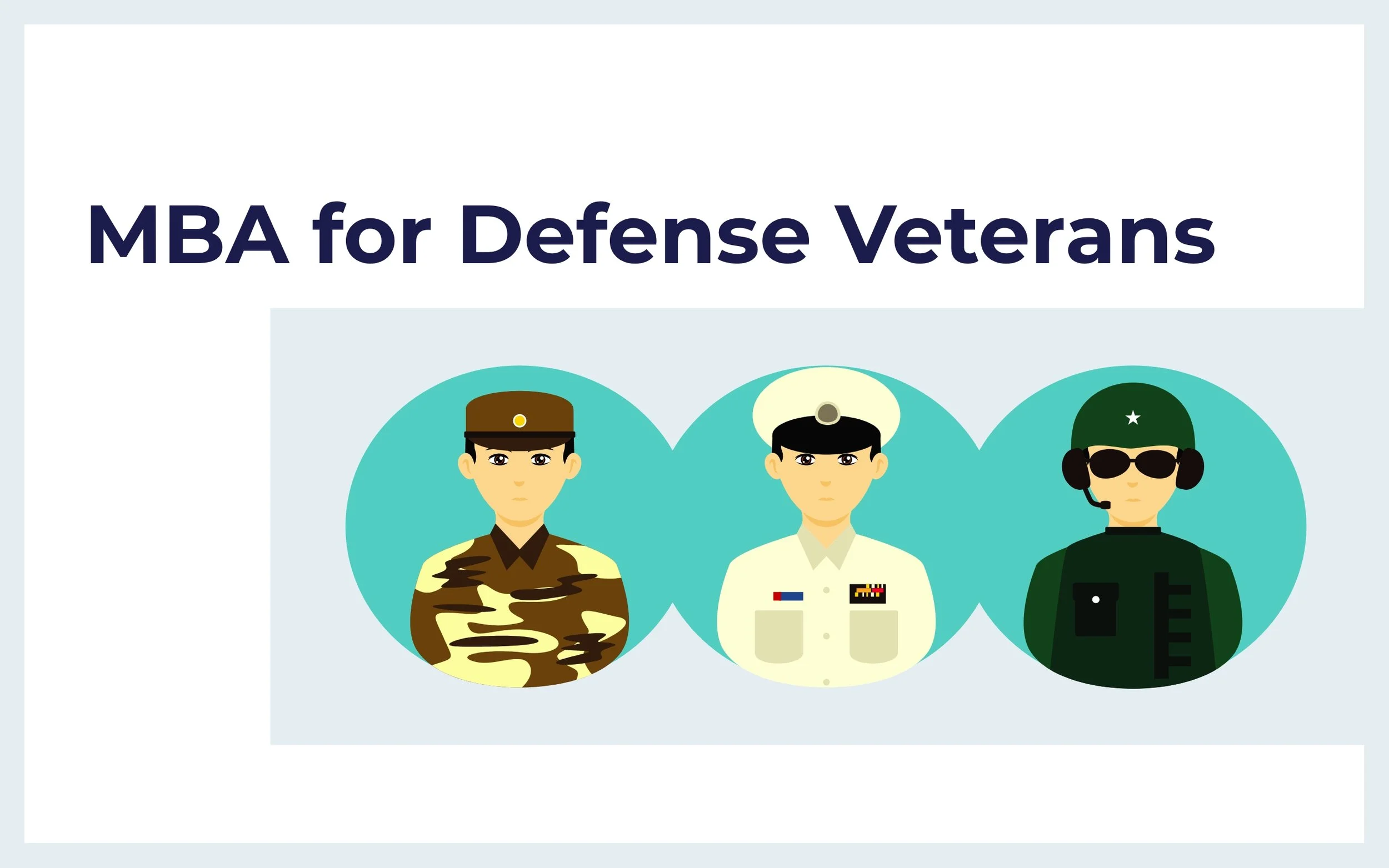 MBA for Defense Veterans